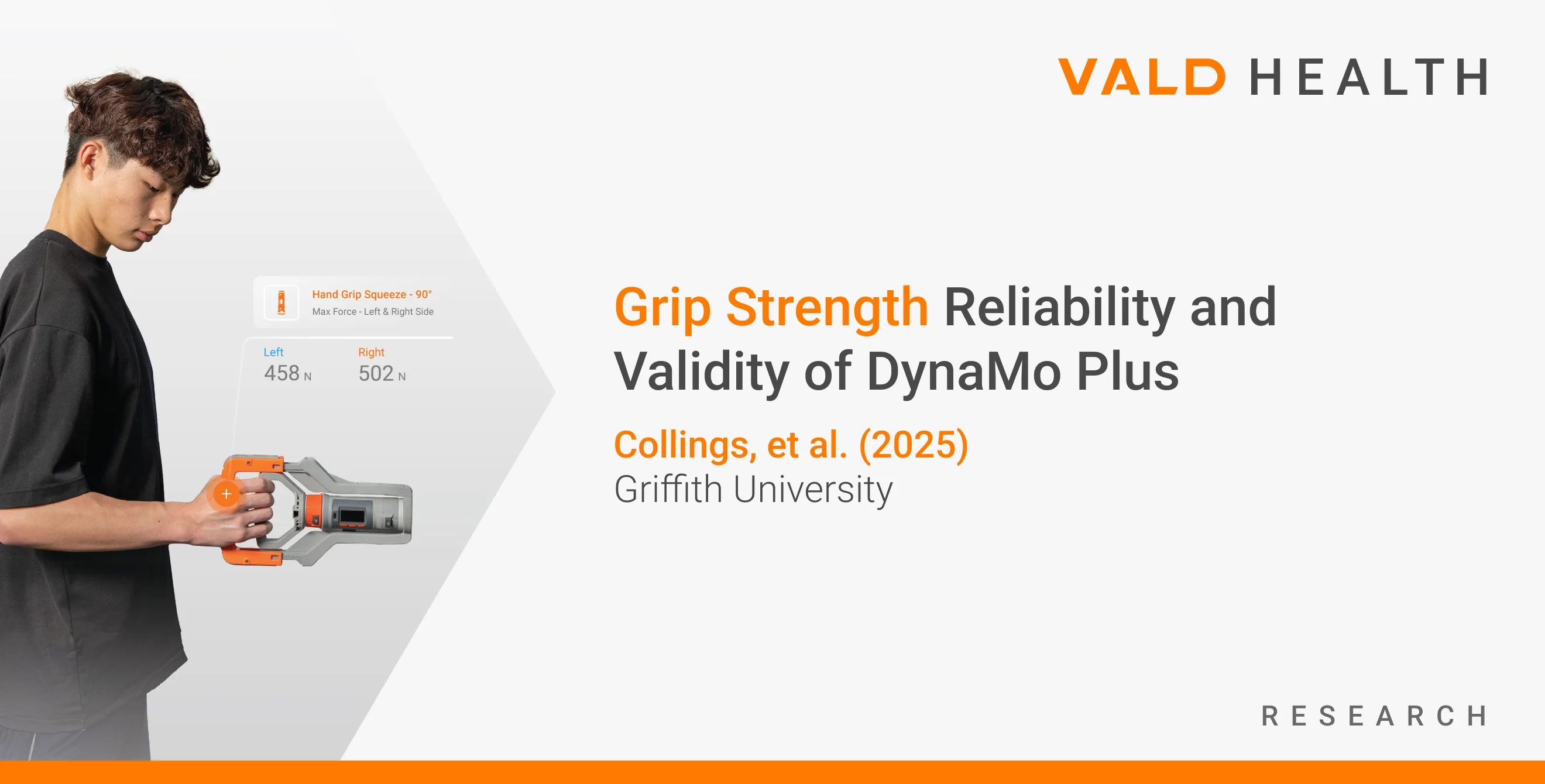 VALD HEALTH

Hand Grip Squeeze - 90°
Max Force - Left & Right Side

Left
458 N

Right
502 N

Grip Strength Reliability and Validity of DynaMo Plus

Collings, et al. (2025)
Griffith University

RESEARCH